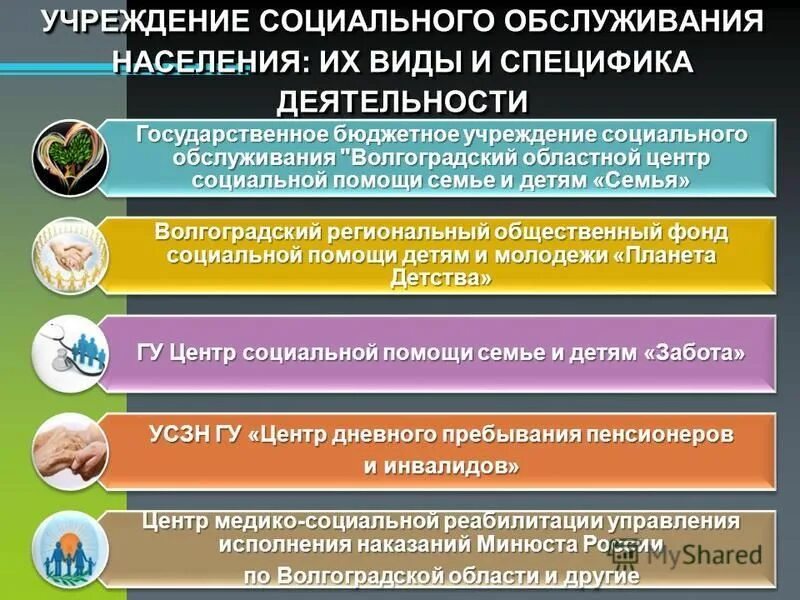 УЧРЕЖДЕНИЕ СОЦИАЛЬНОГО ОБСЛУЖИВАНИЯ НАСЕЛЕНИЯ: ИХ ВИДЫ И СПЕЦИФИКА ДЕЯТЕЛЬНОСТИ

Государственное бюджетное учреждение социального обслуживания "Волгоградский областной центр социальной помощи семье и детям «Семья»

Волгоградский региональный общественный фонд социальной помощи детям и молодежи «Планета Детства»

ГУ Центр социальной помощи семье и детям «Забота»

УСЗН ГУ «Центр дневного пребывания пенсионеров и инвалидов»

Центр медико-социальной реабилитации управления исполнения наказаний Минюста России по Волгоградской области и другие

MyShared